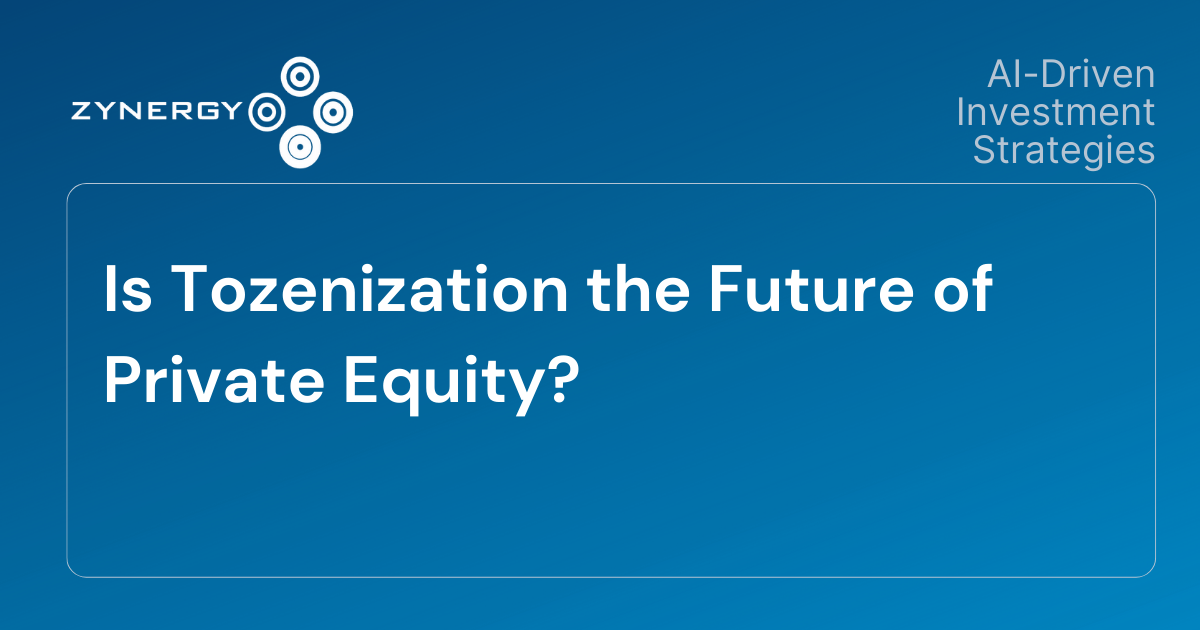 ZYNERGY

AI-Driven Investment Strategies

Is Tozenization the Future of Private Equity?